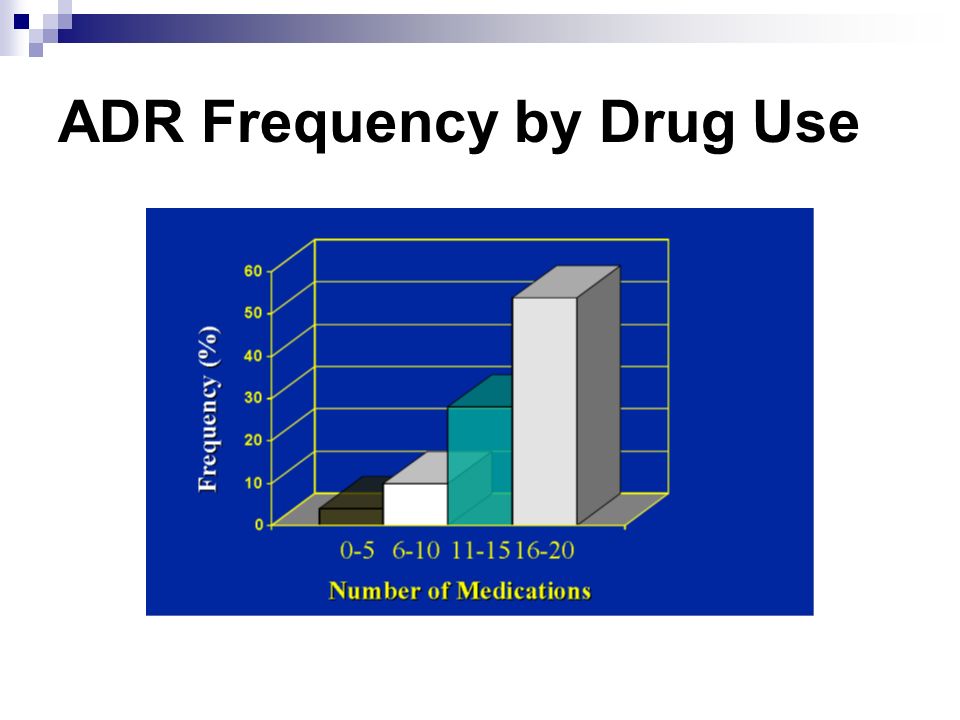 ADR Frequency by Drug Use

Frequency (%)

60
50
40
30
20
10
0

0-5 6-10 11-15 16-20

Number of Medications